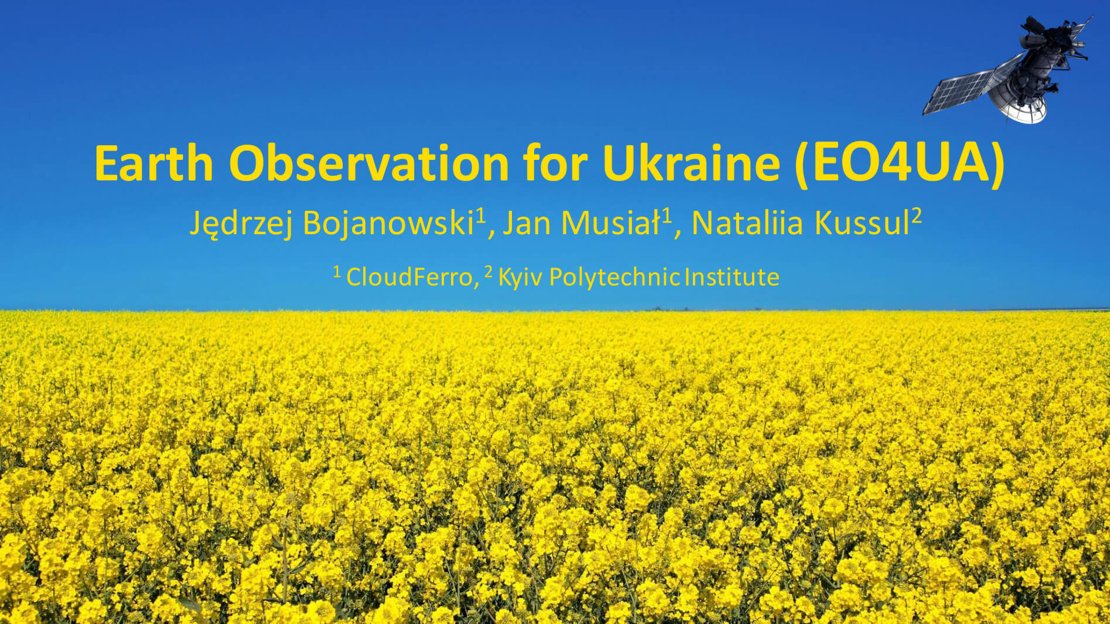 Earth Observation for Ukraine (EO4UA)

Jędrzej Bojanowski$^1$, Jan Musiał$^1$, Nataliia Kussul$^2$

$^1$ CloudFerro, $^2$ Kyiv Polytechnic Institute